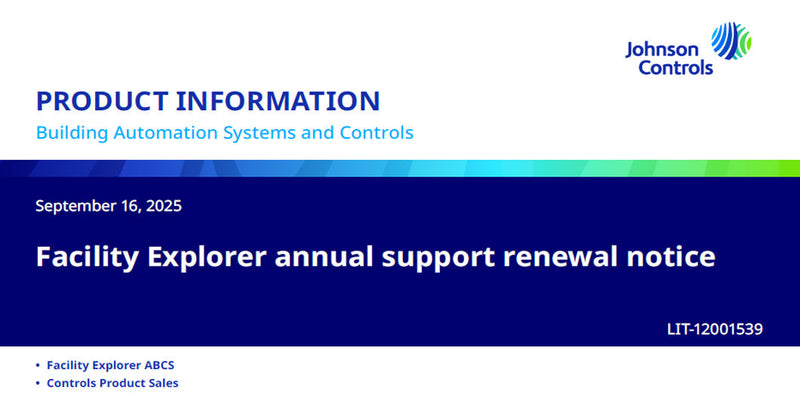 Johnson Controls

PRODUCT INFORMATION
Building Automation Systems and Controls

September 16, 2025

Facility Explorer annual support renewal notice

LIT-12001539

• Facility Explorer ABCS
• Controls Product Sales